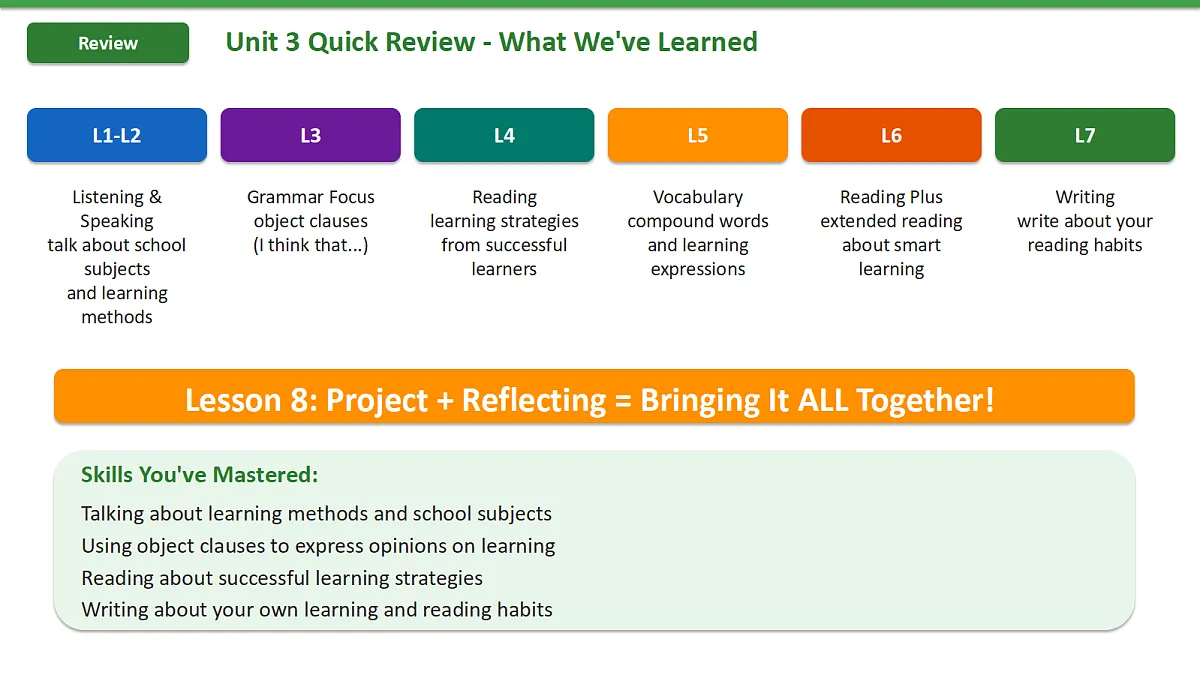 Review

Unit 3 Quick Review - What We've Learned

L1-L2

Listening & Speaking talk about school subjects and learning methods

L3

Grammar Focus object clauses (I think that...)

L4

Reading learning strategies from successful learners

L5

Vocabulary compound words and learning expressions

L6

Reading Plus extended reading about smart learning

L7

Writing write about your reading habits

Lesson 8: Project + Reflecting = Bringing It ALL Together!

Skills You've Mastered:

Talking about learning methods and school subjects
Using object clauses to express opinions on learning
Reading about successful learning strategies
Writing about your own learning and reading habits